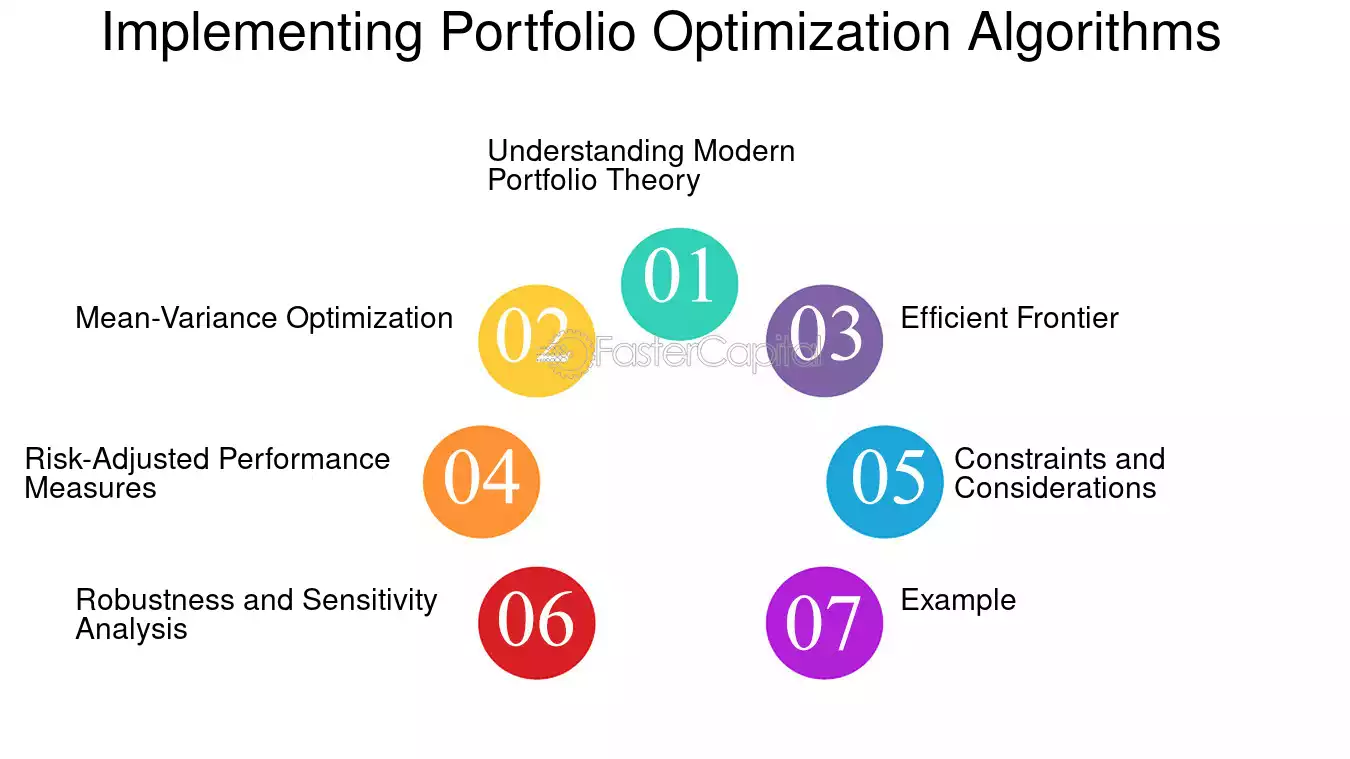 Implementing Portfolio Optimization Algorithms

Understanding Modern Portfolio Theory

01

Mean-Variance Optimization

02

FasterCapital

03

Efficient Frontier

Risk-Adjusted Performance Measures

04

05

Constraints and Considerations

Robustness and Sensitivity Analysis

06

07

Example